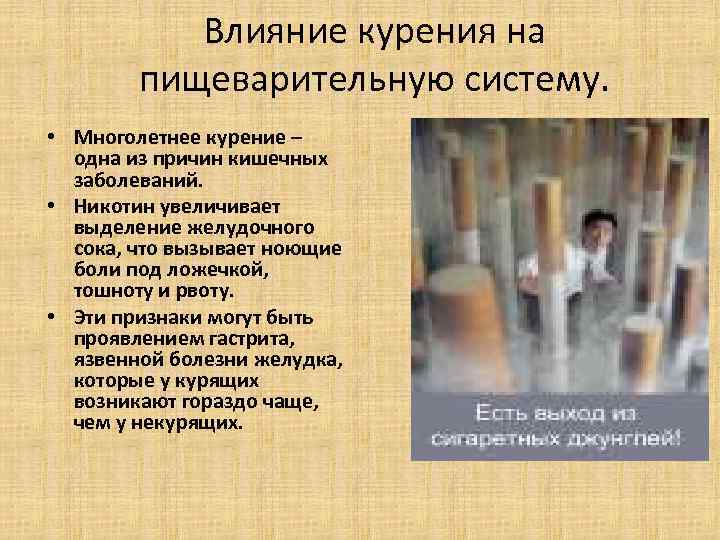 Влияние курения на пищеварительную систему.

• Многолетнее курение – одна из причин кишечных заболеваний.
• Никотин увеличивает выделение желудочного сока, что вызывает ноющие боли под ложечкой, тошноту и рвоту.
• Эти признаки могут быть проявлением гастрита, язвенной болезни желудка, которые у курящих возникают гораздо чаще, чем у некурящих.

Есть выход из сигаретных джунглей!